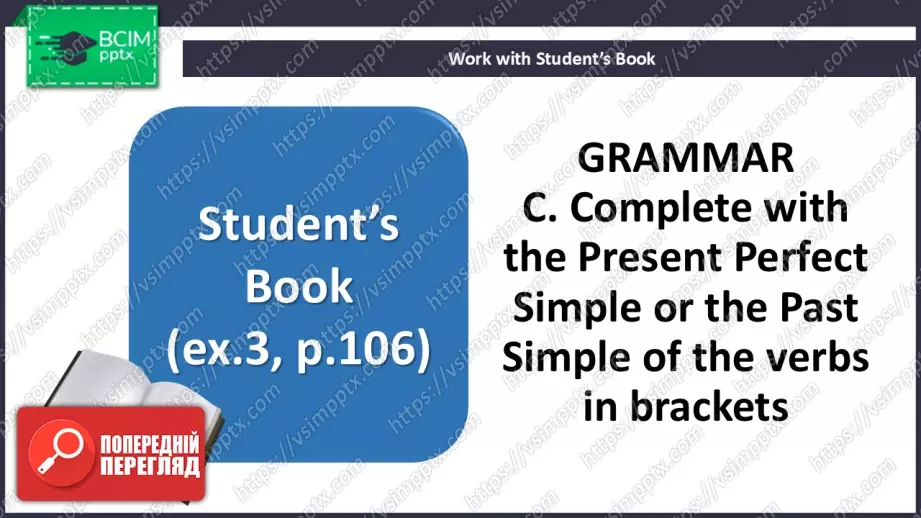 ВСІМ pptx

Work with Student's Book

Student's Book (ex.3, p.106)

GRAMMAR
C. Complete with the Present Perfect Simple or the Past Simple of the verbs in brackets

ПОПЕРЕДНІЙ ПЕРЕГЛЯД

https://vsimpptx.com